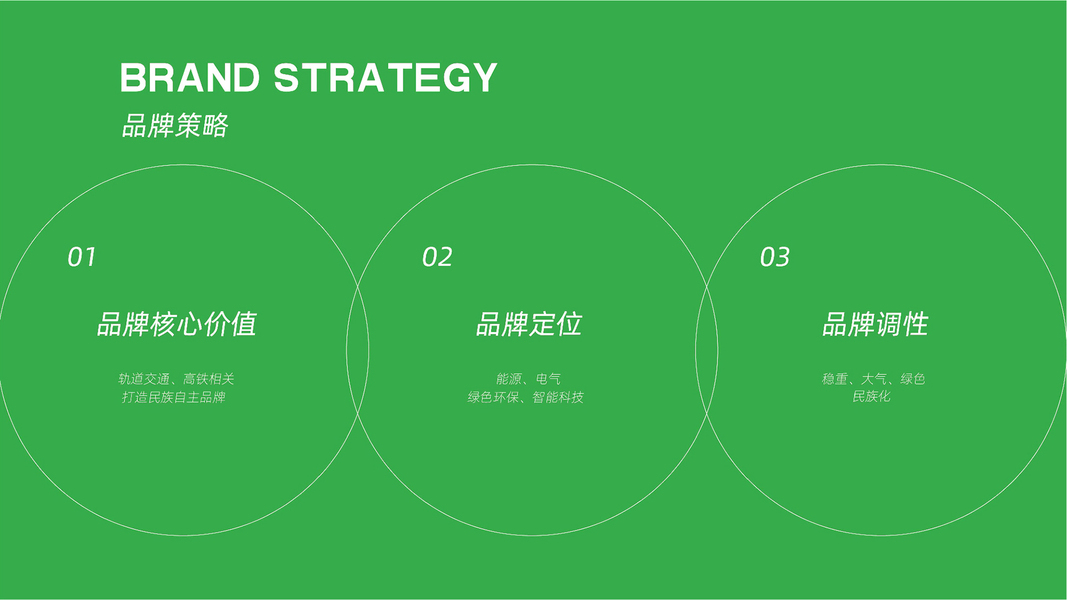 BRAND STRATEGY
品牌策略

01
品牌核心价值
轨道交通、高铁相关
打造民族自主品牌

02
品牌定位
能源、电气
绿色环保、智能科技

03
品牌调性
稳重、大气、绿色
民族化